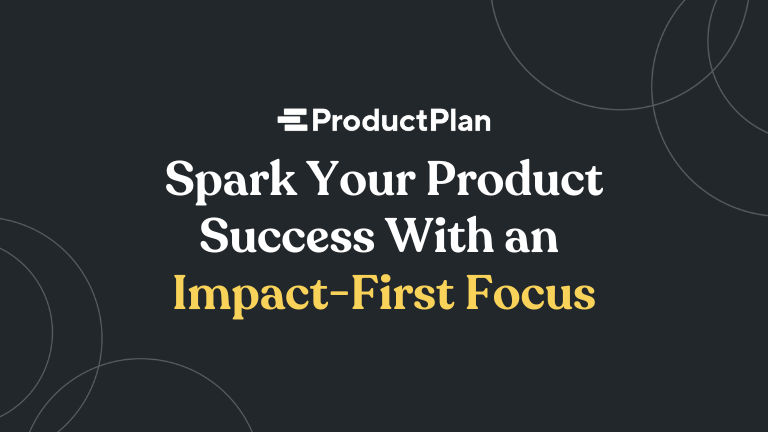 ProductPlan

Spark Your Product Success With an Impact-First Focus